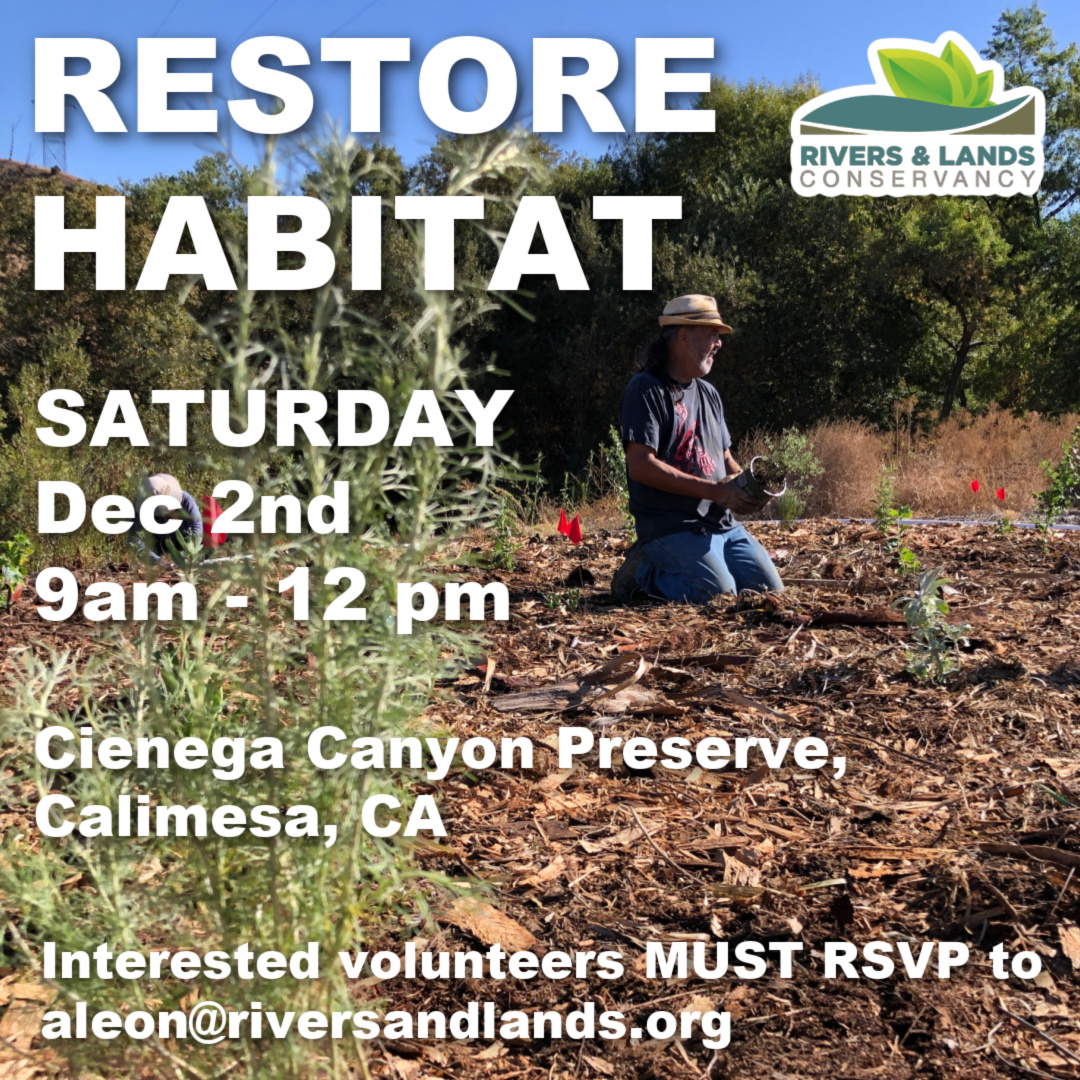 RESTORE HABITAT

RIVERS & LANDS CONSERVANCY

SATURDAY
Dec 2nd
9am - 12 pm

Cienega Canyon Preserve, Calimesa, CA

Interested volunteers MUST RSVP to aleon@riversandlands.org